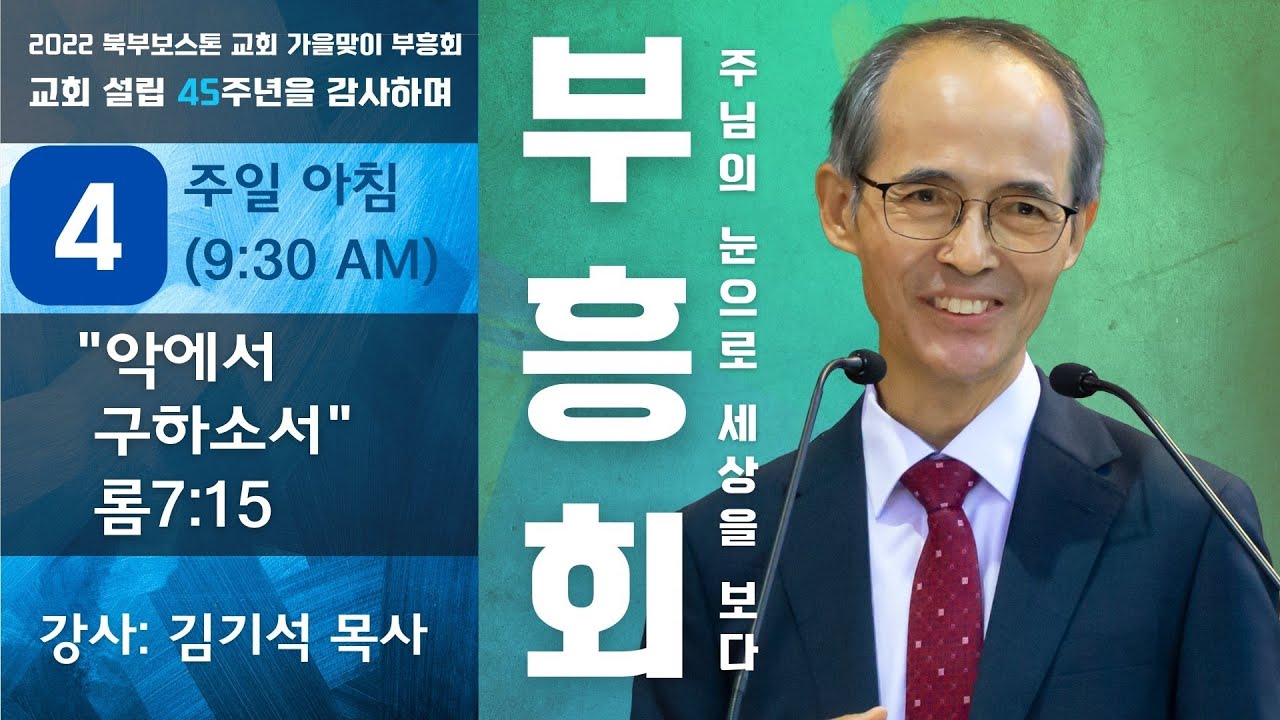 2022 북부보스톤 교회 가을맞이 부흥회
교회 설립 45주년을 감사하며

4 주일 아침
(9:30 AM)

"악에서
구하소서"
롬7:15

강사: 김기석 목사

부흥회

주님의 눈으로 세상을 보다